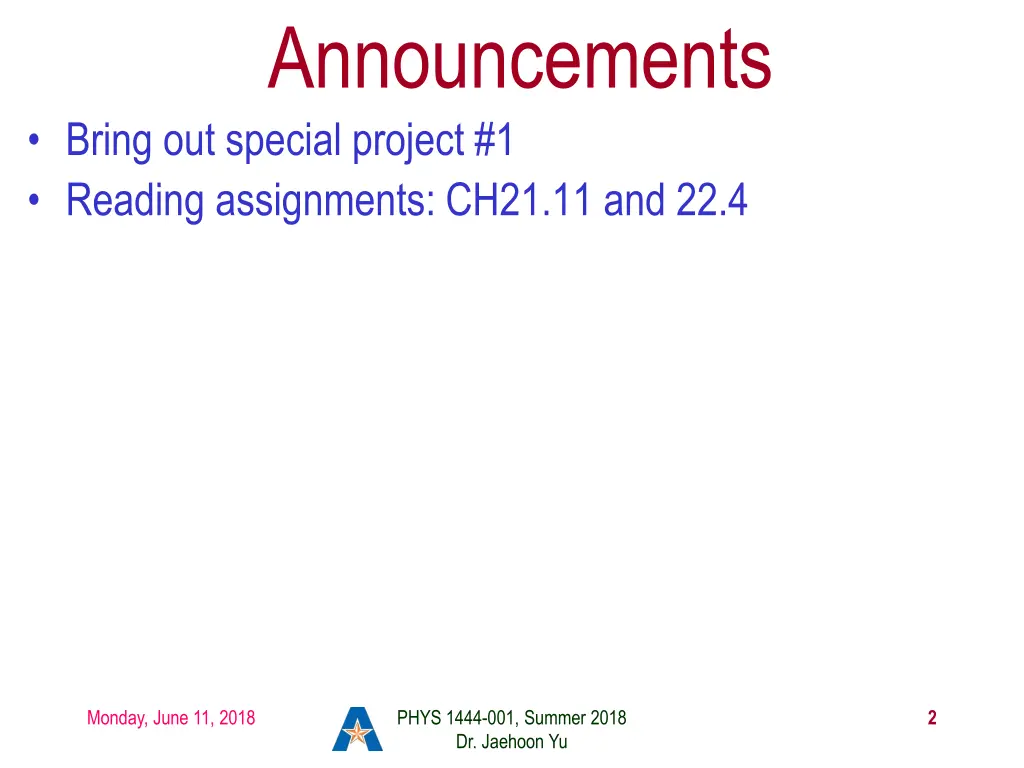 Announcements

• Bring out special project #1
• Reading assignments: CH21.11 and 22.4

Monday, June 11, 2018

PHYS 1444-001, Summer 2018
Dr. Jaehoon Yu

2